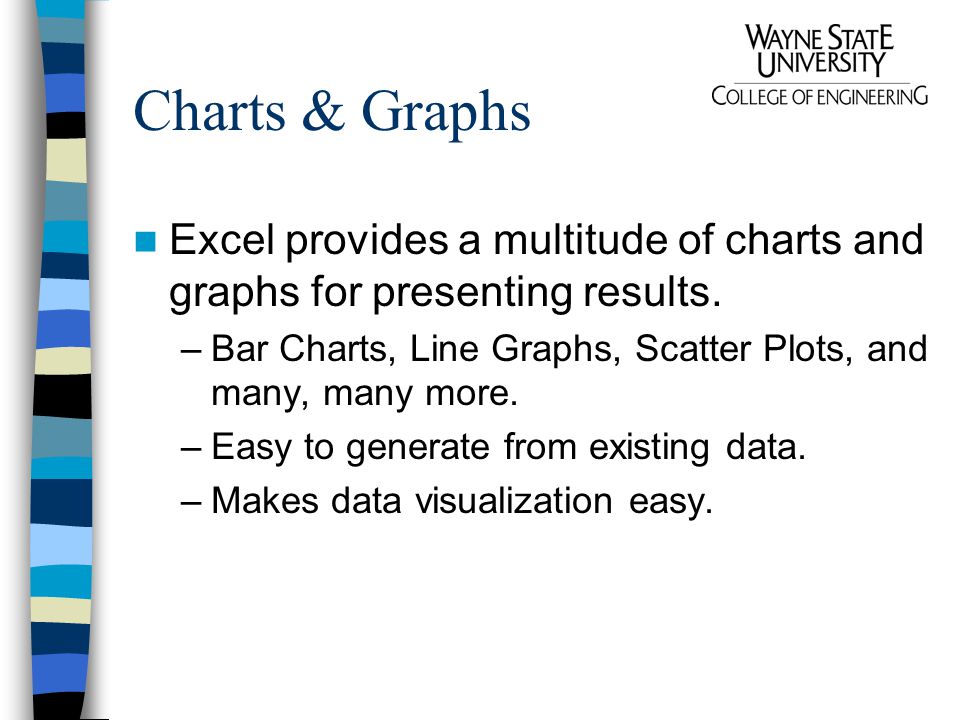 WAYNE STATE UNIVERSITY
COLLEGE OF ENGINEERING

Charts & Graphs

Excel provides a multitude of charts and graphs for presenting results.
– Bar Charts, Line Graphs, Scatter Plots, and many, many more.
– Easy to generate from existing data.
– Makes data visualization easy.